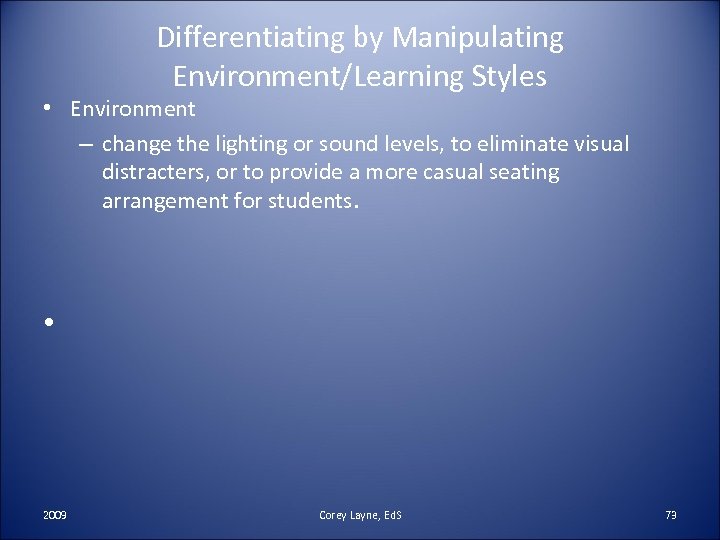 Differentiating by Manipulating Environment/Learning Styles

• Environment
– change the lighting or sound levels, to eliminate visual distracters, or to provide a more casual seating arrangement for students.

•

2009
Corey Layne, EdS
73